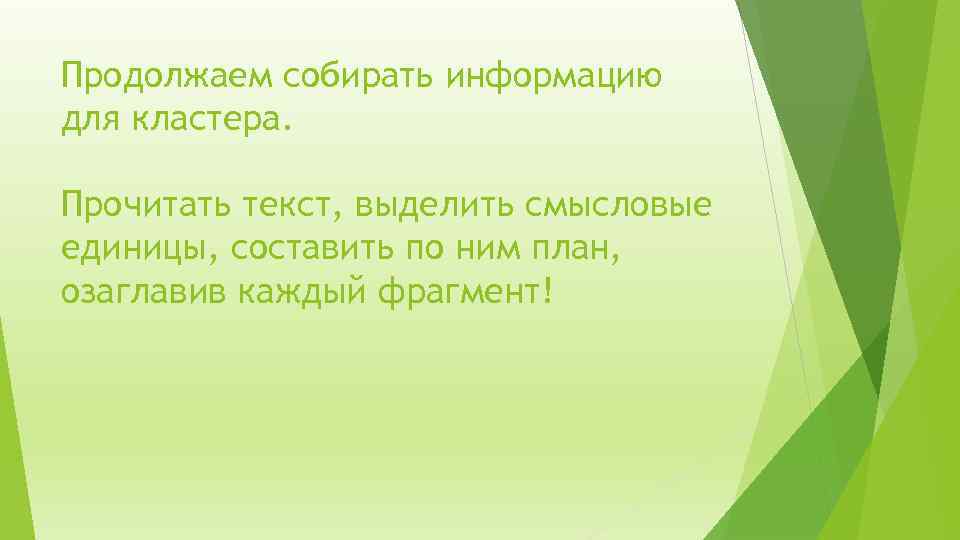 Продолжаем собирать информацию для кластера.

Прочитать текст, выделить смысловые единицы, составить по ним план, озаглавив каждый фрагмент!